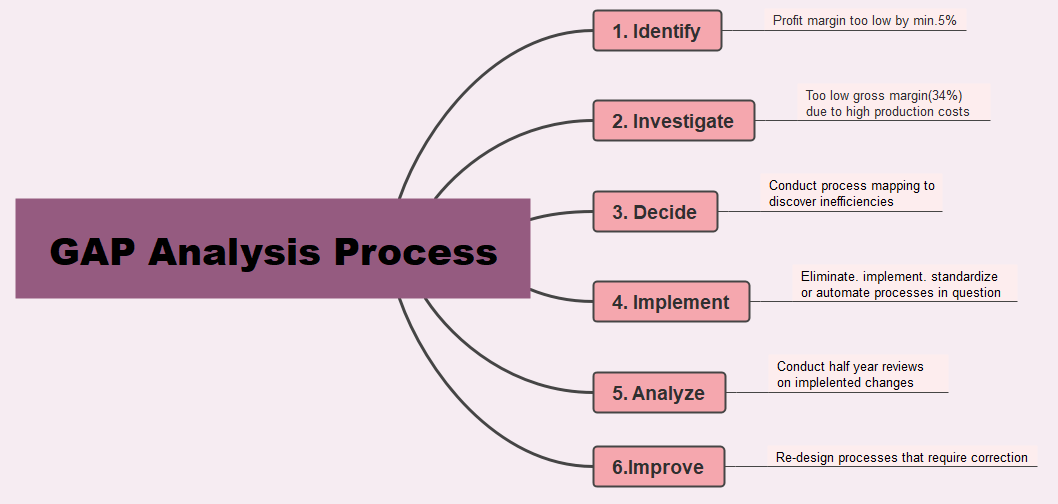 GAP Analysis Process

1. Identify
Profit margin too low by min.5%

2. Investigate
Too low gross margin(34%) due to high production costs

3. Decide
Conduct process mapping to discover inefficiencies

4. Implement
Eliminate. implement. standardize or automate processes in question

5. Analyze
Conduct half year reviews on implelented changes

6.Improve
Re-design processes that require correction